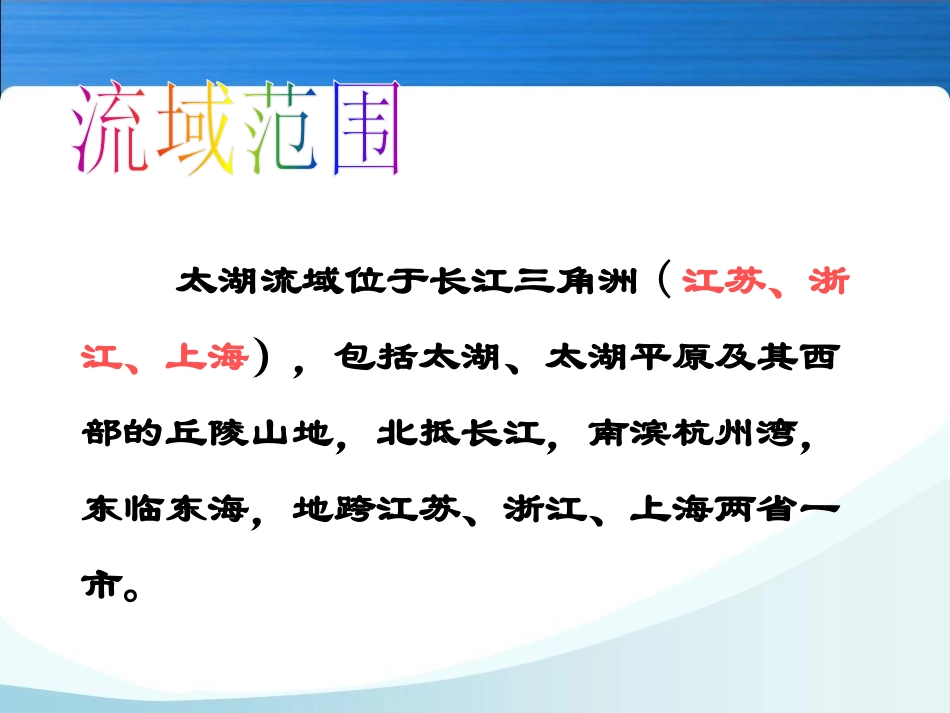 流域范围

太湖流域位于长江三角洲（江苏、浙江、上海），包括太湖、太湖平原及其西部的丘陵山地，北抵长江，南滨杭州湾，东临东海，地跨江苏、浙江、上海两省一市。